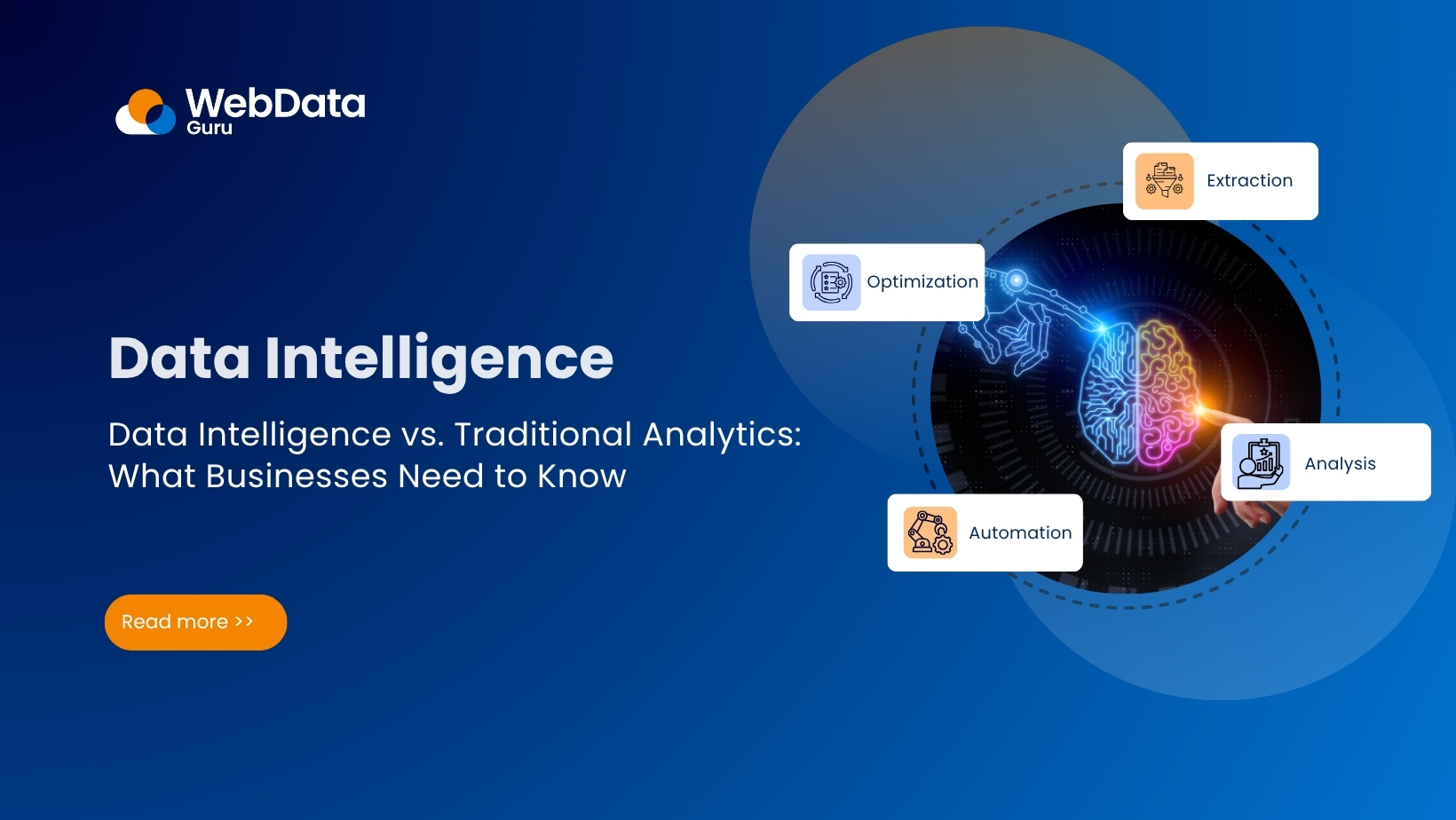 WebData Guru

Data Intelligence

Data Intelligence vs. Traditional Analytics: What Businesses Need to Know

Read more >>

Extraction

Optimization

Analysis

Automation